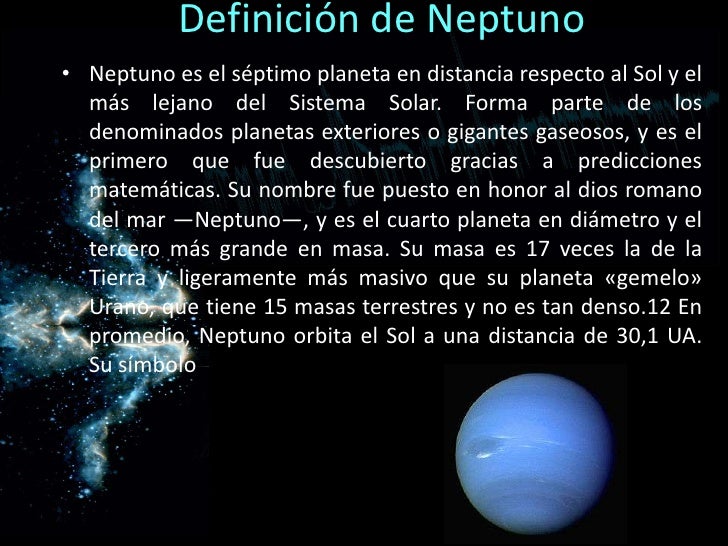 Definición de Neptuno

• Neptuno es el séptimo planeta en distancia respecto al Sol y el más lejano del Sistema Solar. Forma parte de los denominados planetas exteriores o gigantes gaseosos, y es el primero que fue descubierto gracias a predicciones matemáticas. Su nombre fue puesto en honor al dios romano del mar —Neptuno—, y es el cuarto planeta en diámetro y el tercero más grande en masa. Su masa es 17 veces la de la Tierra y ligeramente más masivo que su planeta «gemelo» Urano, que tiene 15 masas terrestres y no es tan denso.12 En promedio, Neptuno orbita el Sol a una distancia de 30,1 UA. Su símbolo